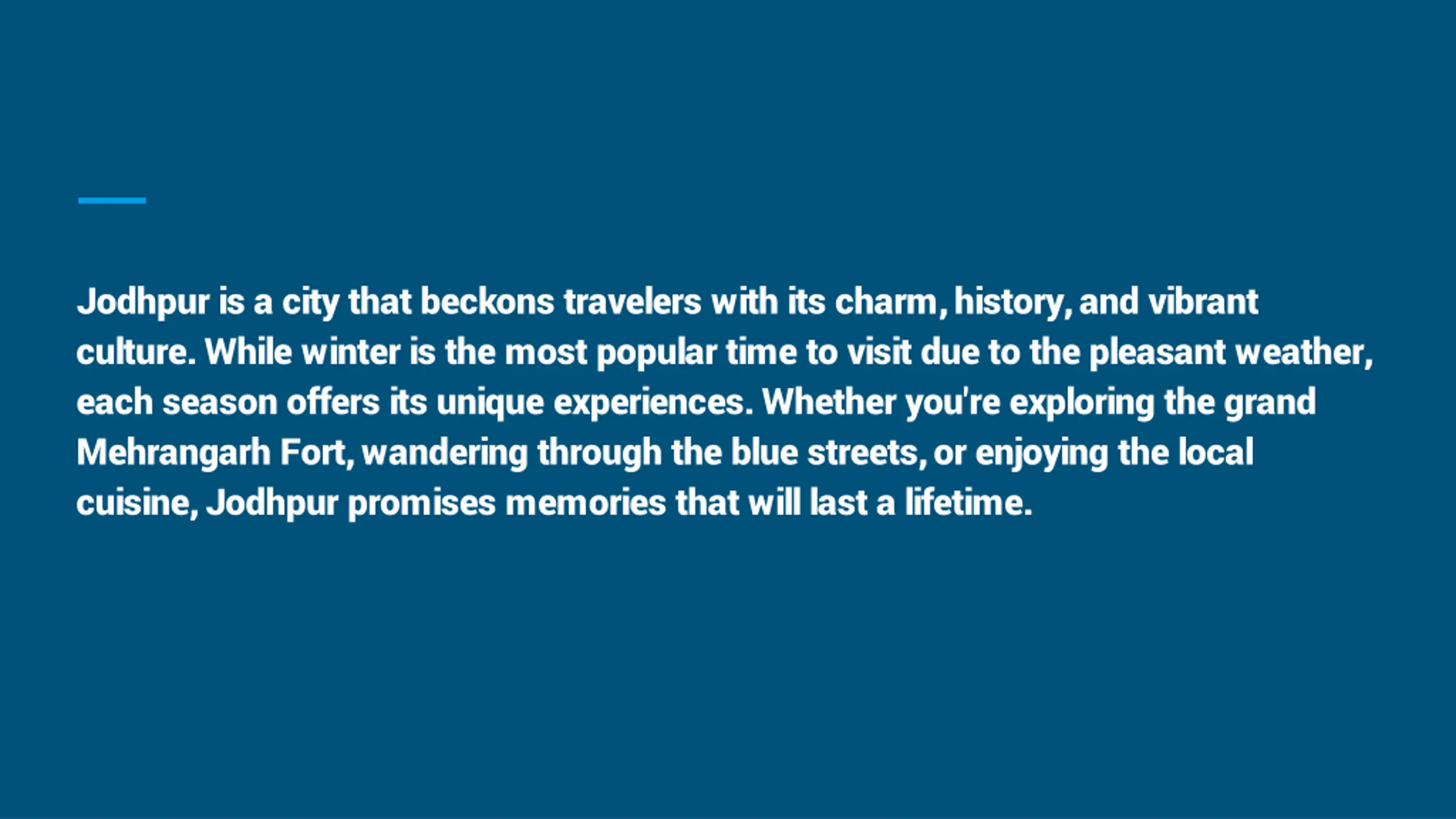 Jodhpur is a city that beckons travelers with its charm, history, and vibrant culture. While winter is the most popular time to visit due to the pleasant weather, each season offers its unique experiences. Whether you're exploring the grand Mehrangarh Fort, wandering through the blue streets, or enjoying the local cuisine, Jodhpur promises memories that will last a lifetime.